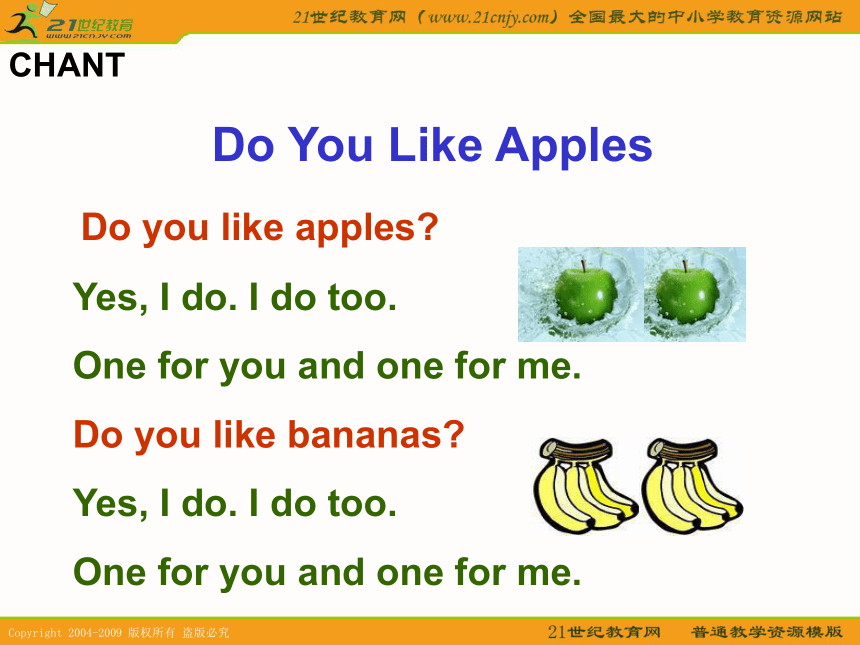 21世纪教育
www.21cnjy.com

21世纪教育网（www.21cnjy.com）全国最大的中小学教育资源网站

CHANT

Do You Like Apples

Do you like apples?

Yes, I do. I do too.

One for you and one for me.

Do you like bananas?

Yes, I do. I do too.

One for you and one for me.

Copyright 2004-2009 版权所有 盗版必究

21世纪教育网 普通教学资源模版